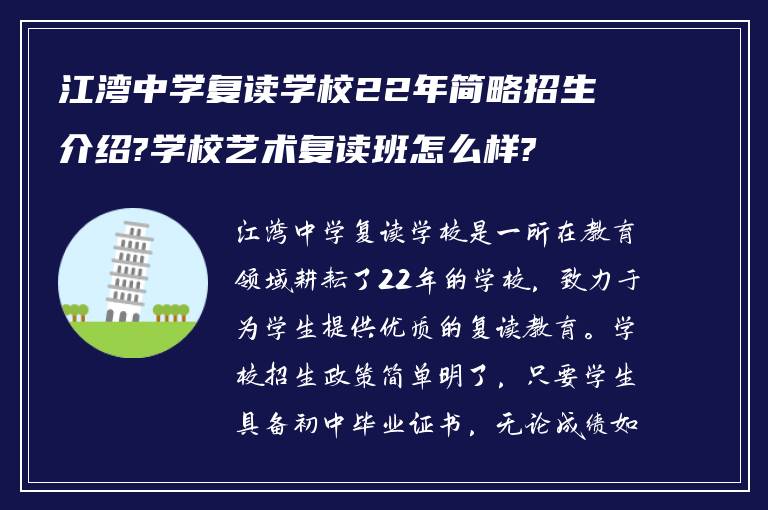 江湾中学复读学校22年简略招生介绍?学校艺术复读班怎么样?

江湾中学复读学校是一所在教育领域耕耘了22年的学校，致力于为学生提供优质的复读教育。学校招生政策简单明了，只要学生具备初中毕业证书，无论成绩如